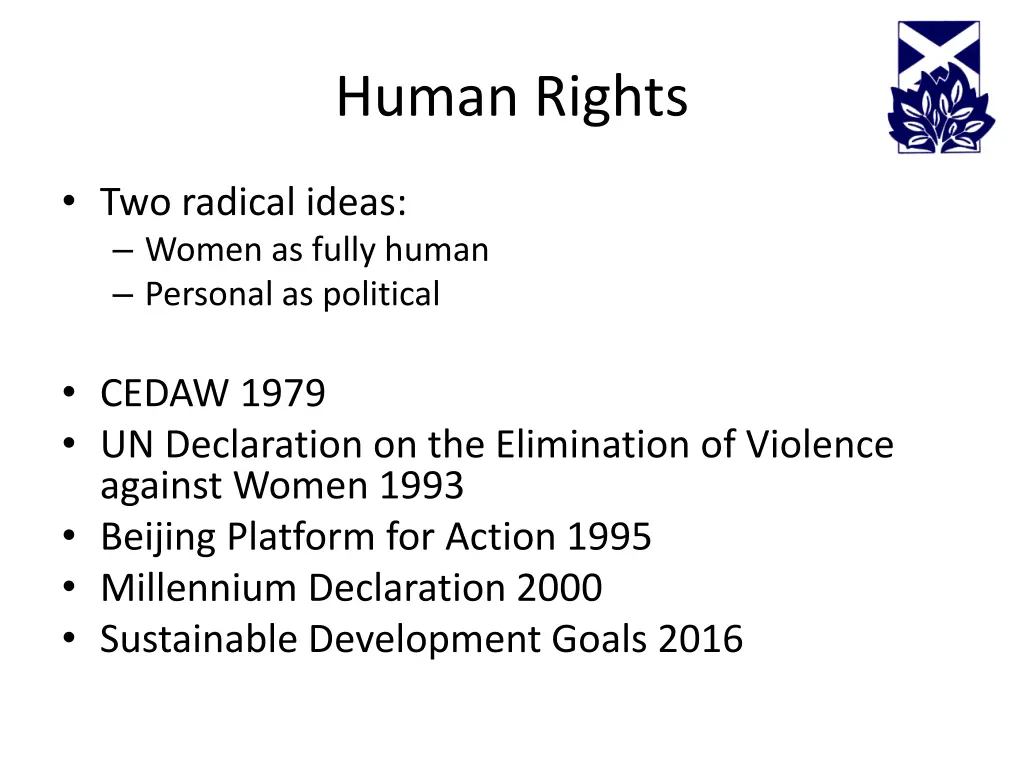 Human Rights

• Two radical ideas:
– Women as fully human
– Personal as political

• CEDAW 1979
• UN Declaration on the Elimination of Violence against Women 1993
• Beijing Platform for Action 1995
• Millennium Declaration 2000
• Sustainable Development Goals 2016